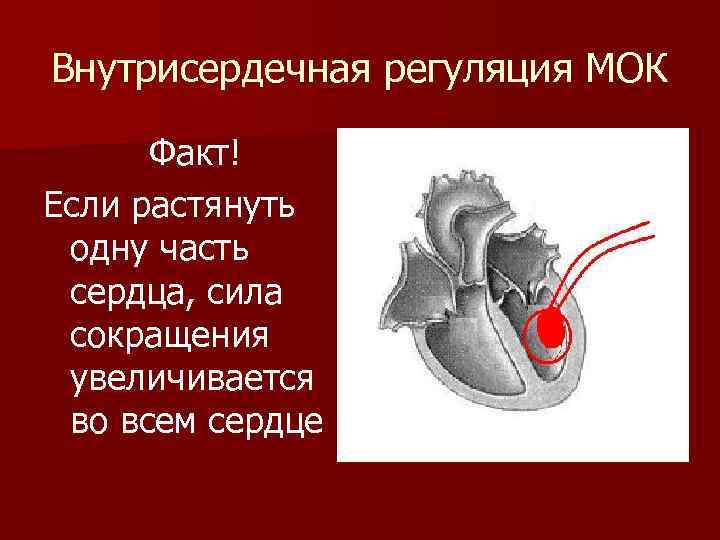 Внутрисердечная регуляция МОК

Факт!

Если растянуть одну часть сердца, сила сокращения увеличивается во всем сердце